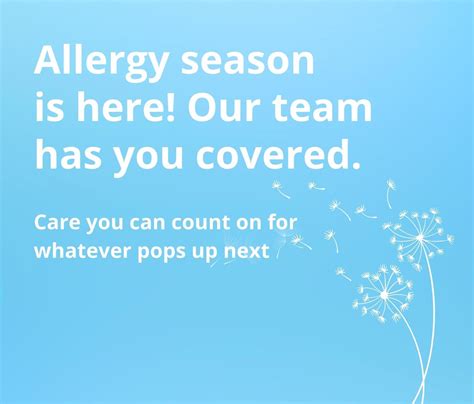 Allergy season is here! Our team has you covered.

Care you can count on for whatever pops up next